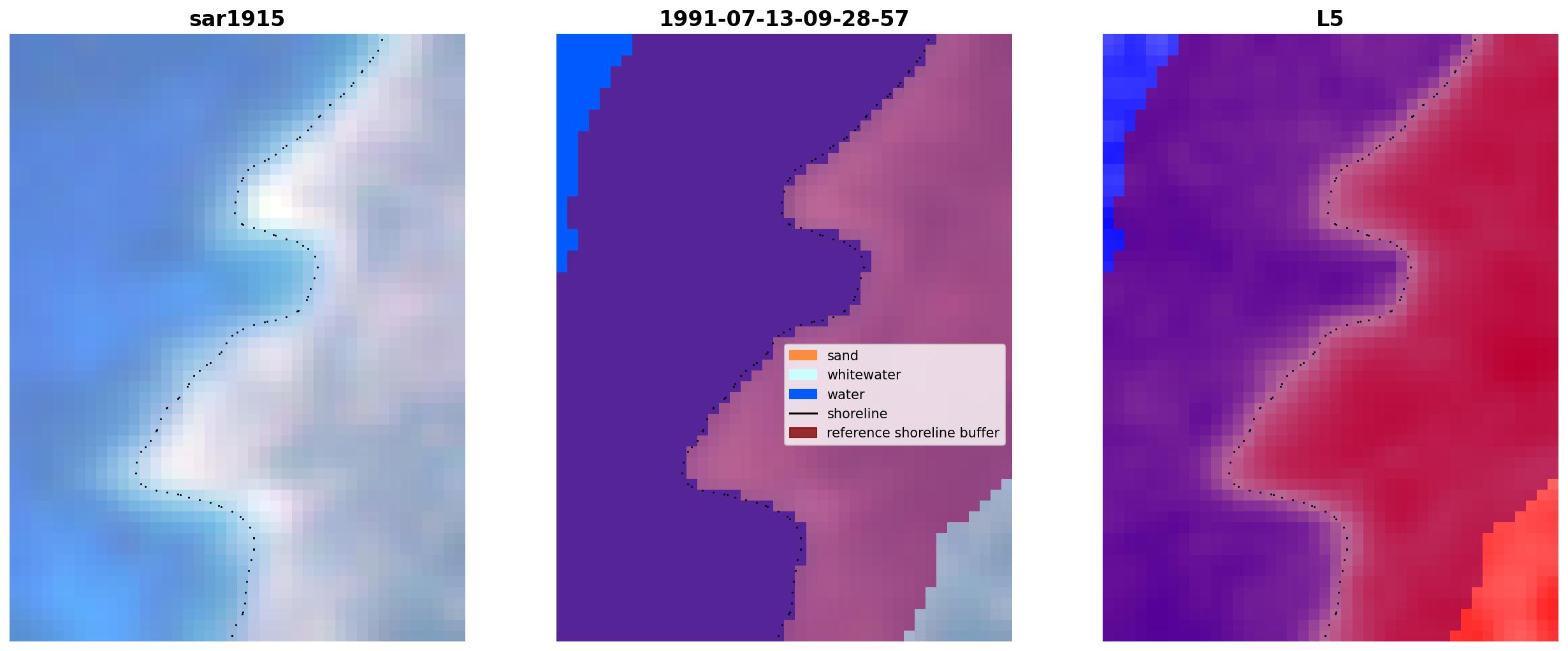 sar1915

1991-07-13-09-28-57

sand
whitewater
water
shoreline
reference shoreline buffer

L5